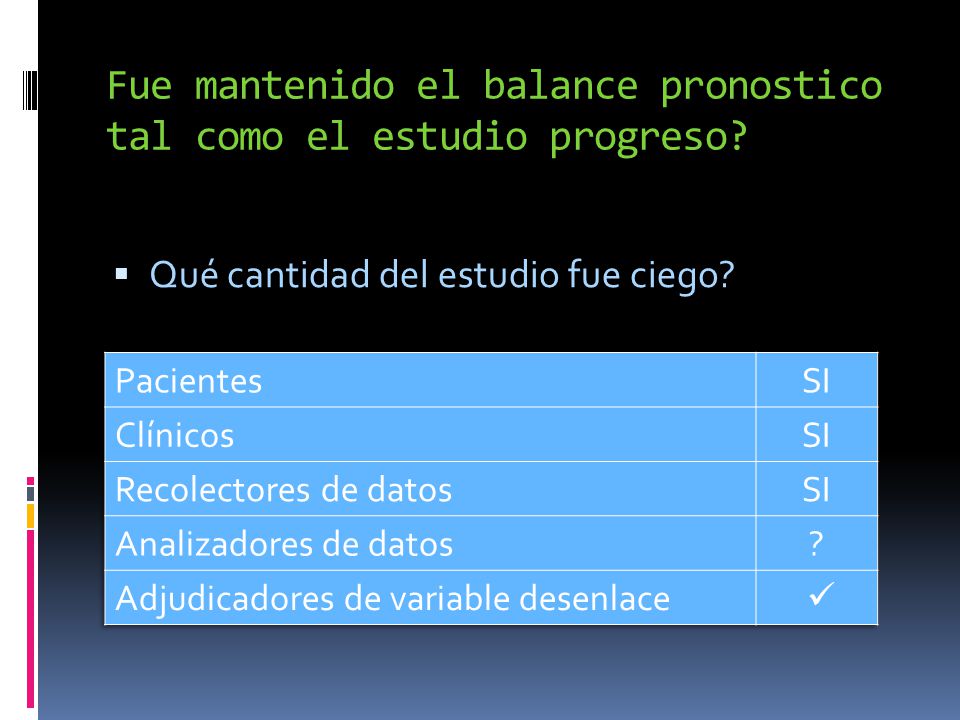 Fue mantenido el balance pronostico tal como el estudio progreso?

▪ Qué cantidad del estudio fue ciego?

| Pacientes | SI |
|---|---|
| Clínicos | SI |
| Recolectores de datos | SI |
| Analizadores de datos | ? |
| Adjudicadores de variable desenlace | ✓ |